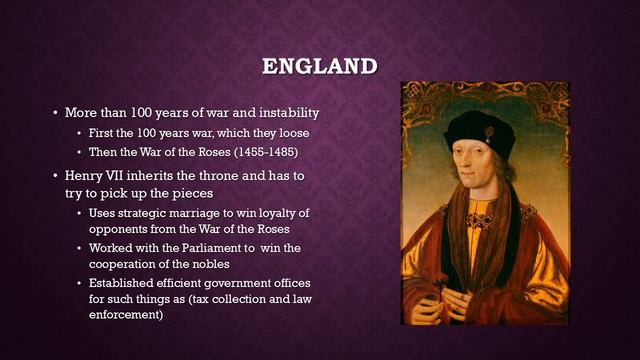 ENGLAND

• More than 100 years of war and instability
  • First the 100 years war, which they loose
  • Then the War of the Roses (1455-1485)
• Henry VII inherits the throne and has to try to pick up the pieces
  • Uses strategic marriage to win loyalty of opponents from the War of the Roses
  • Worked with the Parliament to win the cooperation of the nobles
  • Established efficient government offices for such things as (tax collection and law enforcement)